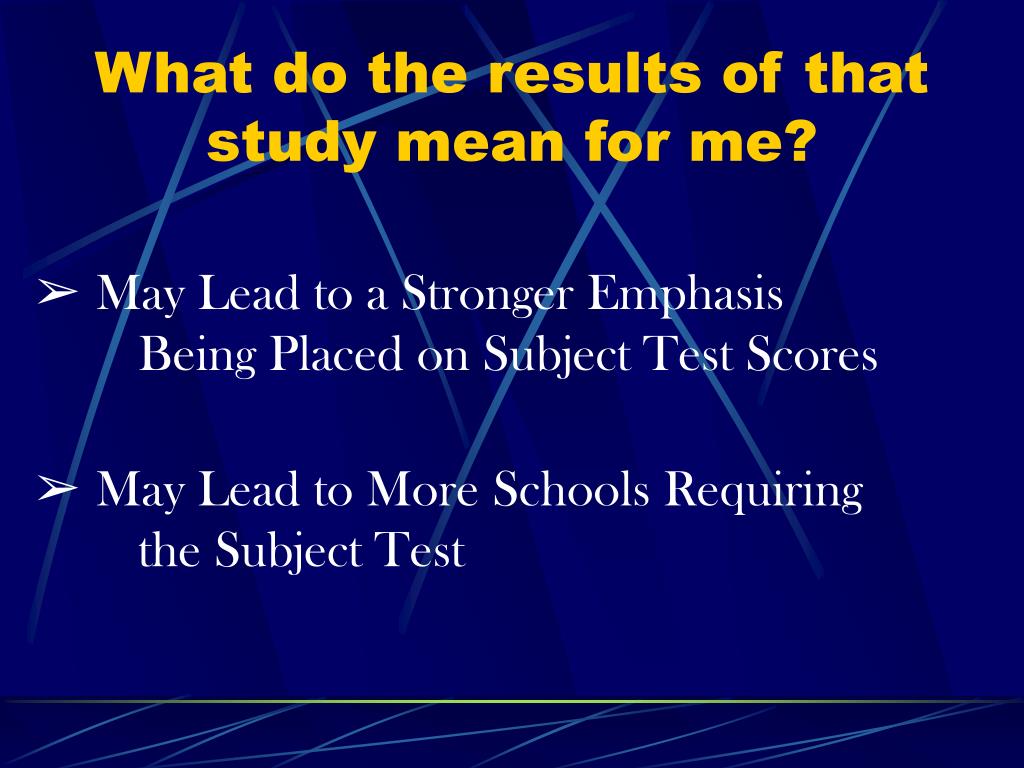 What do the results of that study mean for me?

➢ May Lead to a Stronger Emphasis Being Placed on Subject Test Scores

➢ May Lead to More Schools Requiring the Subject Test